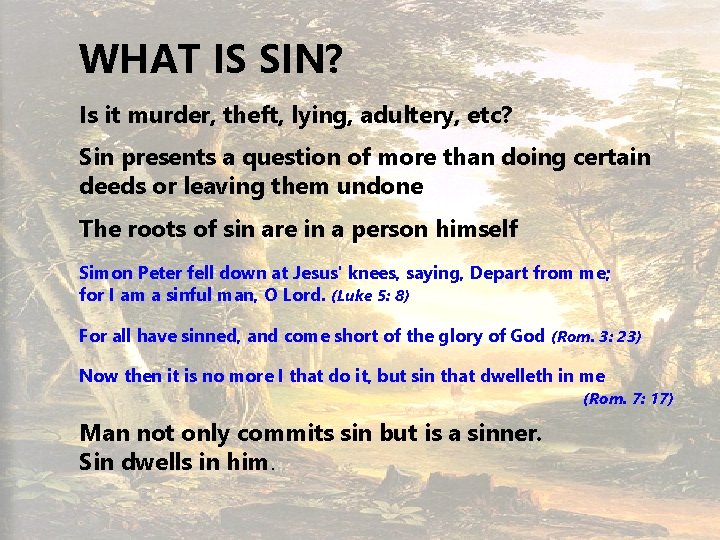 WHAT IS SIN?

Is it murder, theft, lying, adultery, etc?

Sin presents a question of more than doing certain deeds or leaving them undone

The roots of sin are in a person himself

Simon Peter fell down at Jesus' knees, saying, Depart from me; for I am a sinful man, O Lord. (Luke 5: 8)

For all have sinned, and come short of the glory of God (Rom. 3: 23)

Now then it is no more I that do it, but sin that dwelleth in me (Rom. 7: 17)

Man not only commits sin but is a sinner. Sin dwells in him.